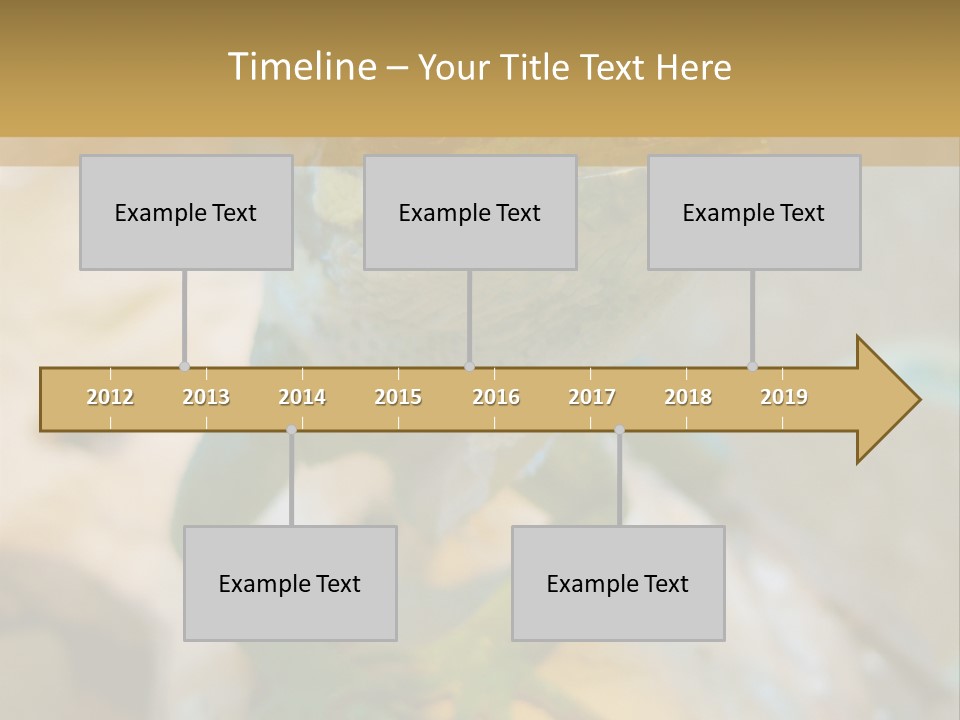 Timeline – Your Title Text Here

Example Text

Example Text

Example Text

2012 2013 2014 2015 2016 2017 2018 2019

Example Text

Example Text